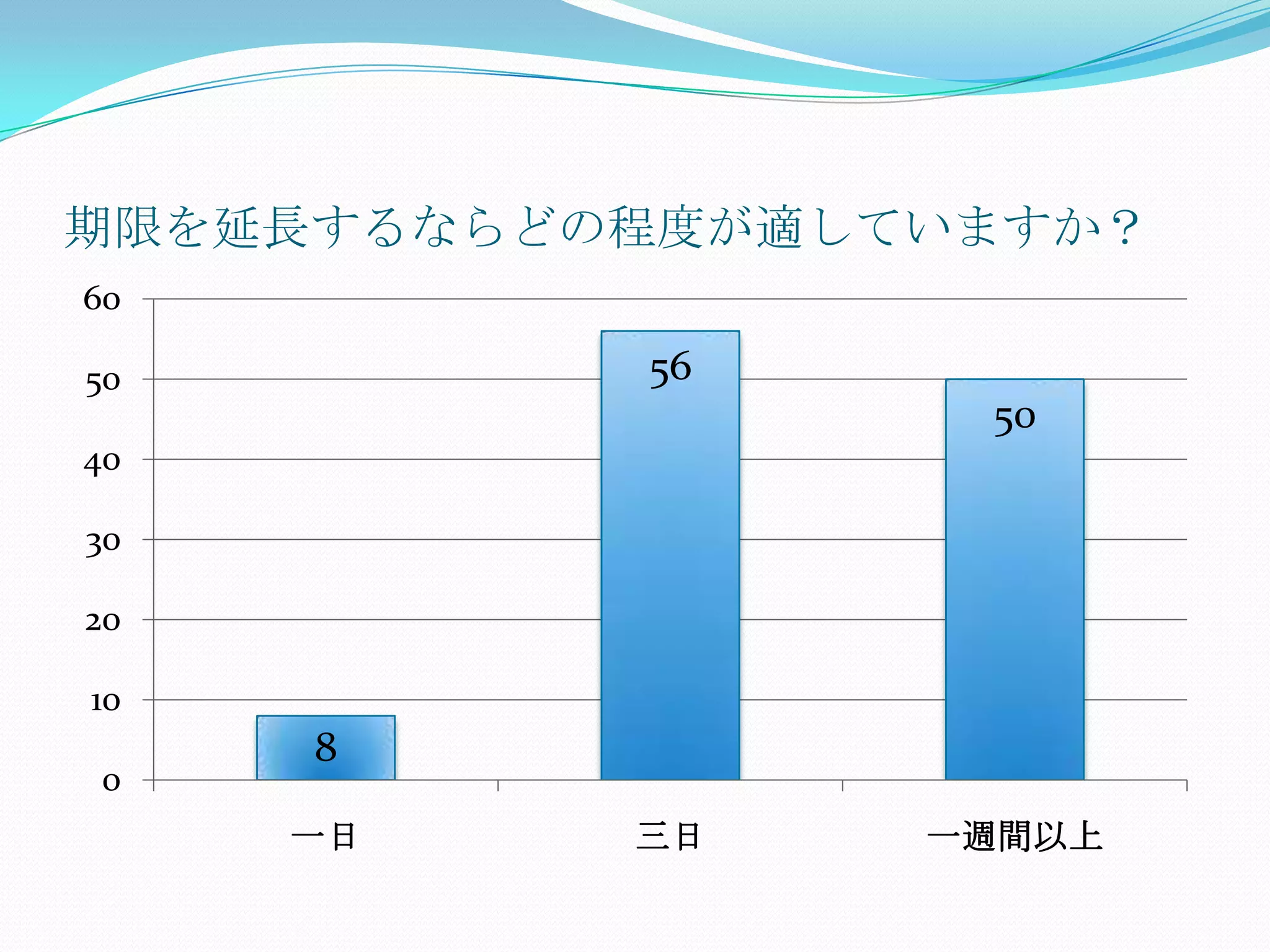 期限を延長するならどの程度が適していますか？

60
50
40
30
20
10
0

8
56
50

一日
三日
一週間以上